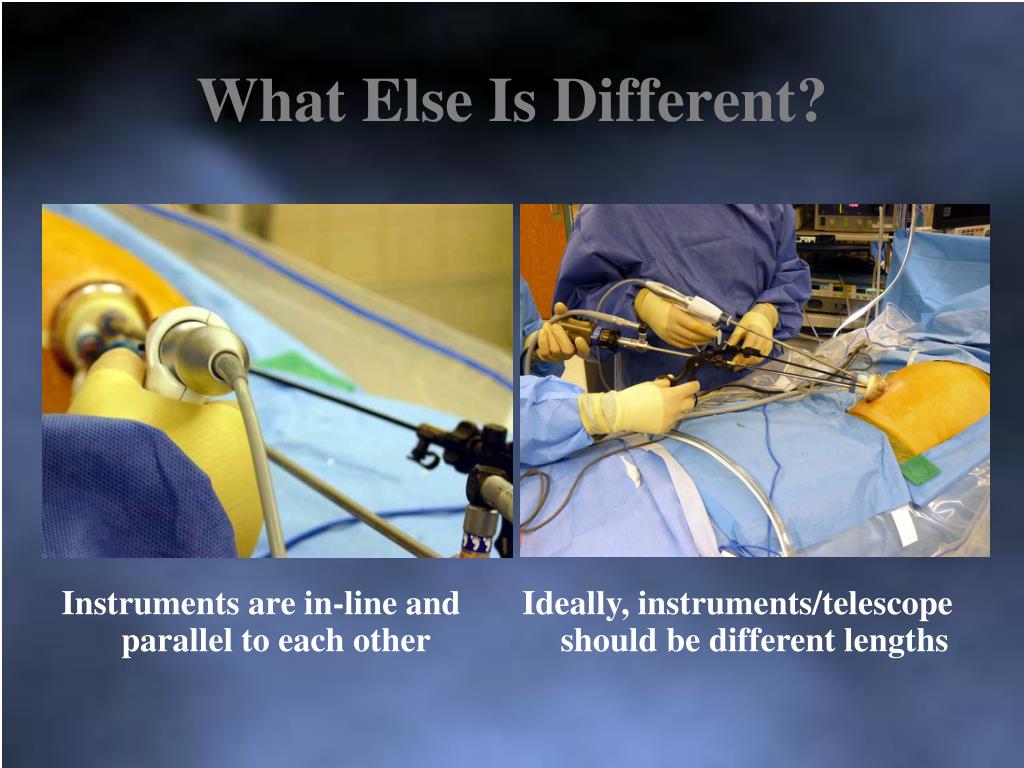 What Else Is Different?

Instruments are in-line and parallel to each other

Ideally, instruments/telescope should be different lengths